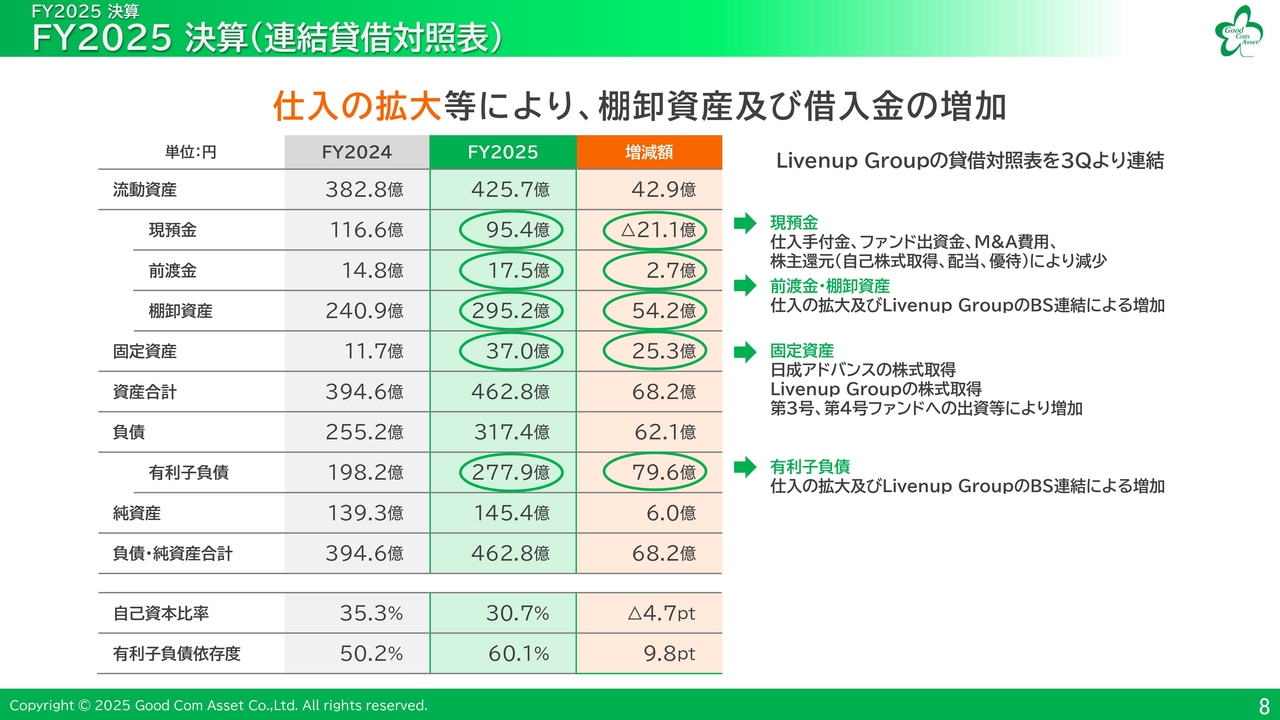 FY2025 決算
FY2025 決算(連結貸借対照表)

Good Com Asset

仕入の拡大等により、棚卸資産及び借入金の増加

| 単位:円 | FY2024 | FY2025 | 増減額 |
|---|---|---|---|
| 流動資産 | 382.8億 | 425.7億 | 42.9億 |
| 現預金 | 116.6億 | 95.4億 | △21.1億 |
| 前渡金 | 14.8億 | 17.5億 | 2.7億 |
| 棚卸資産 | 240.9億 | 295.2億 | 54.2億 |
| 固定資産 | 11.7億 | 37.0億 | 25.3億 |
| 資産合計 | 394.6億 | 462.8億 | 68.2億 |
| 負債 | 255.2億 | 317.4億 | 62.1億 |
| 有利子負債 | 198.2億 | 277.9億 | 79.6億 |
| 純資産 | 139.3億 | 145.4億 | 6.0億 |
| 負債・純資産合計 | 394.6億 | 462.8億 | 68.2億 |
| 自己資本比率 | 35.3% | 30.7% | △4.7pt |
| 有利子負債依存度 | 50.2% | 60.1% | 9.8pt |

Livenup Groupの貸借対照表を3Qより連結

現預金
仕入手付金、ファンド出資金、M&A費用、株主還元(自己株式取得、配当、優待)により減少

前渡金・棚卸資産
仕入の拡大及びLivenup GroupのBS連結による増加

固定資産
日成アドバンスの株式取得
Livenup Groupの株式取得
第3号、第4号ファンドへの出資等により増加

有利子負債
仕入の拡大及びLivenup GroupのBS連結による増加

Copyright © 2025 Good Com Asset Co.,Ltd. All rights reserved.
8